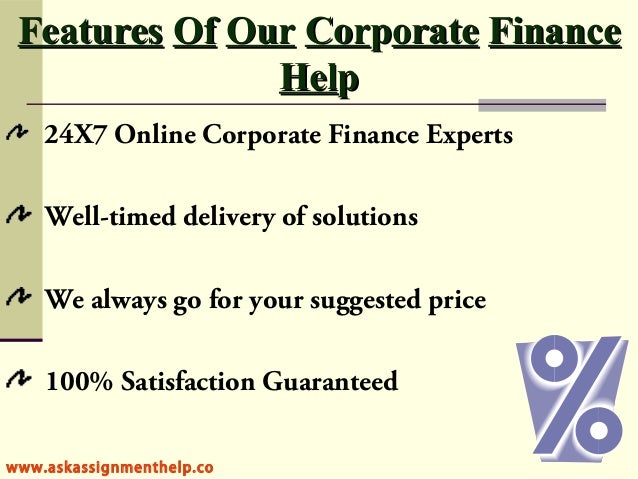 Features Of Our Corporate Finance Help

24X7 Online Corporate Finance Experts

Well-timed delivery of solutions

We always go for your suggested price

100% Satisfaction Guaranteed

%

www.askassignmenthelp.co